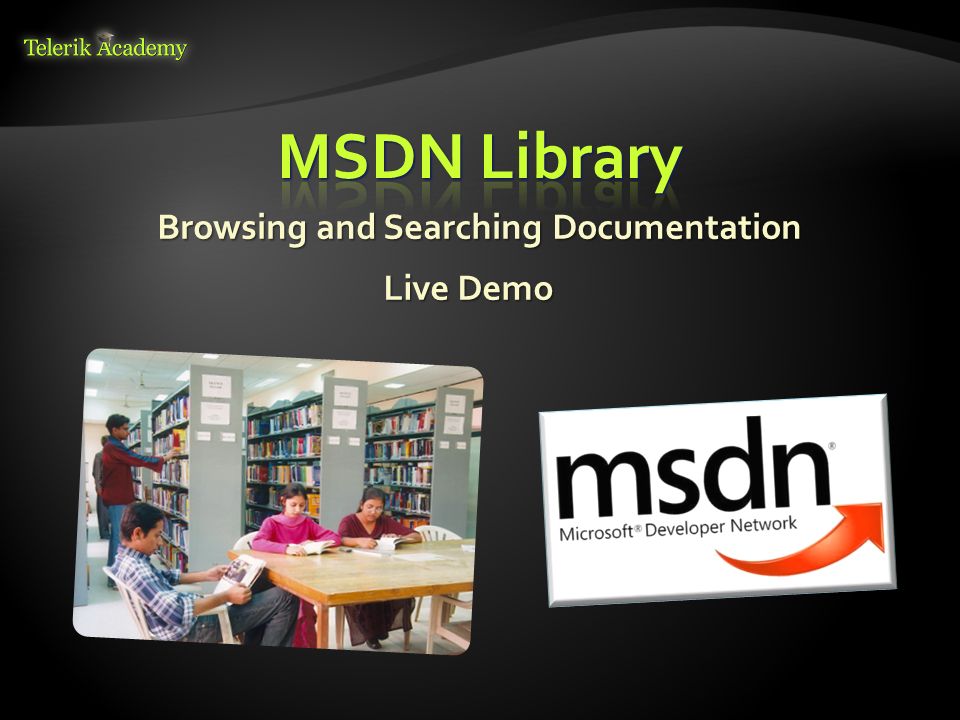 Telerik Academy

MSDN Library

Browsing and Searching Documentation

Live Demo

msdn®

Microsoft® Developer Network